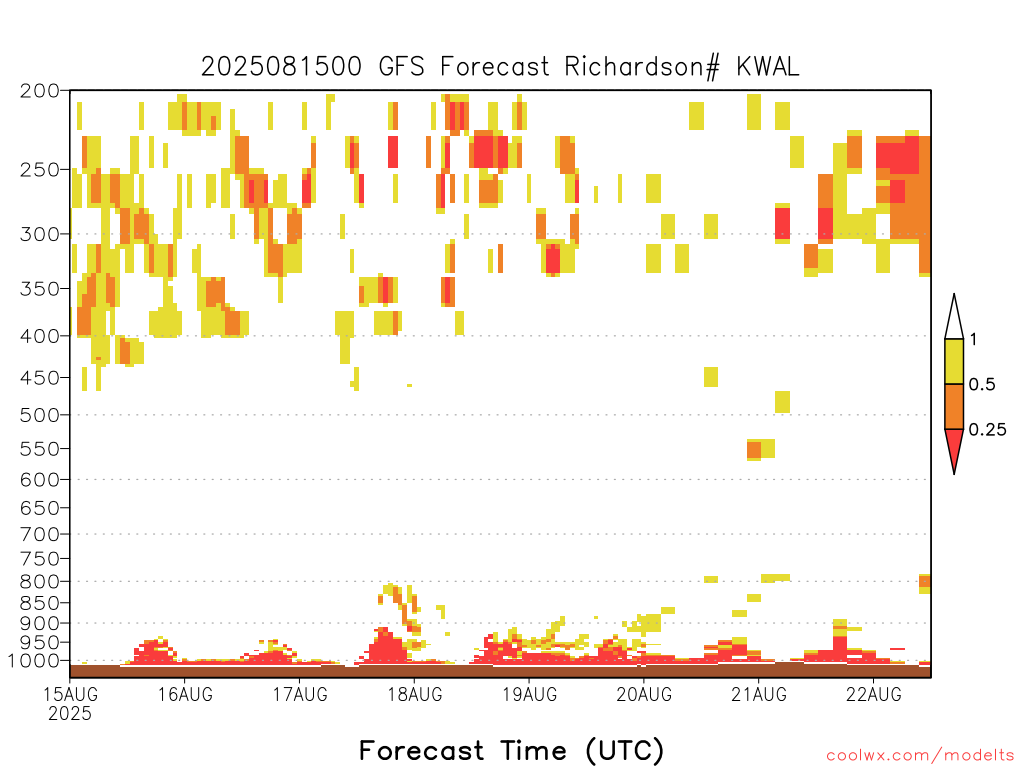 2025081500 GFS Forecast Richardson# KWAL

200
250
300
350
400
450
500
550
600
650
700
750
800
850
900
950
1000

1
0.5
0.25

15AUG 2025
16AUG
17AUG
18AUG
19AUG
20AUG
21AUG
22AUG

Forecast Time (UTC)

coolwx.com/modelts